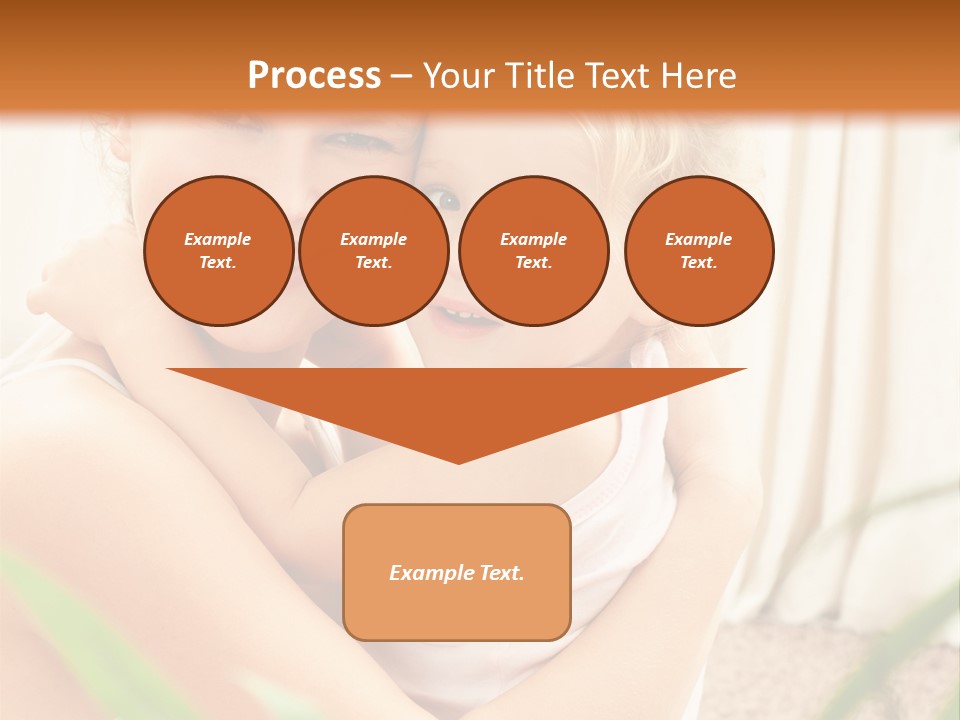 Process – Your Title Text Here

Example Text.

Example Text.

Example Text.

Example Text.

Example Text.